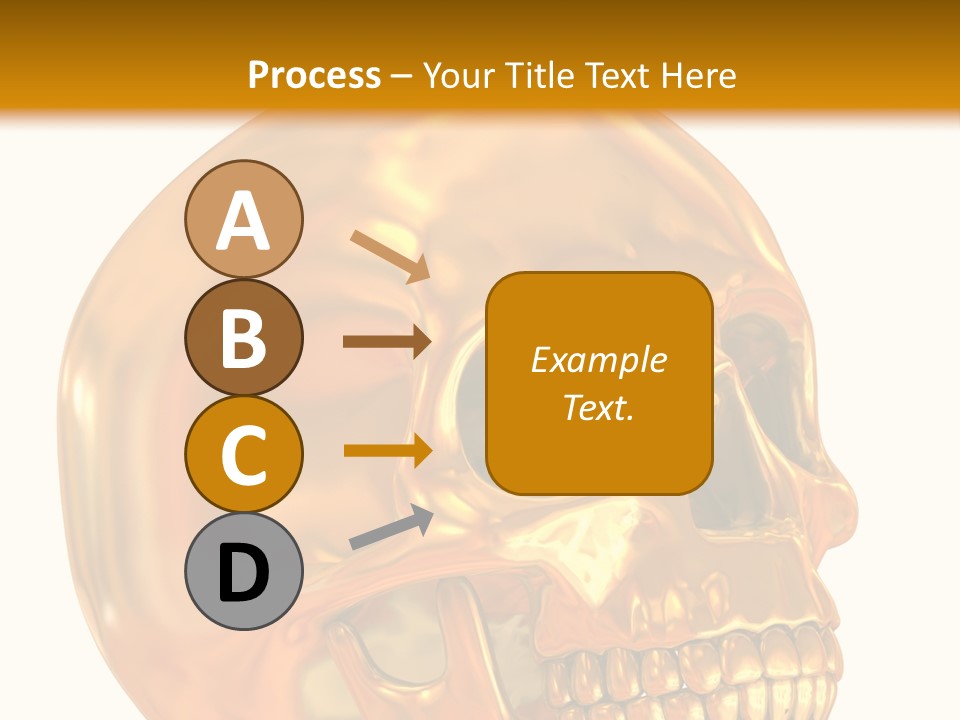 Process – Your Title Text Here

A

B

C

D

Example Text.